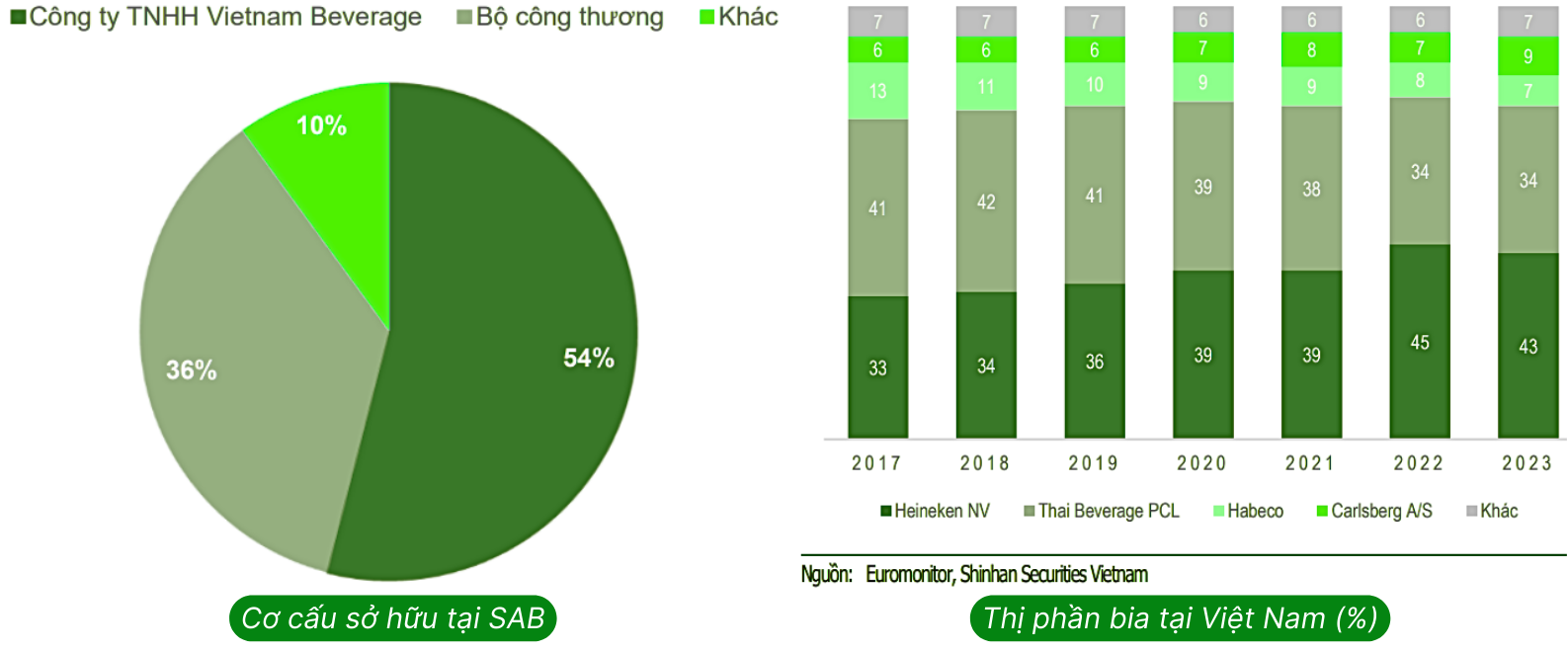 Công ty TNHH Vietnam Beverage Bộ công thương Khác

10%
36%
54%

Cơ cấu sở hữu tại SAB

| | 2017 | 2018 | 2019 | 2020 | 2021 | 2022 | 2023 |
|---|---|---|---|---|---|---|---|
| Khác | 7 | 7 | 7 | 6 | 6 | 6 | 7 |
| Carlsberg A/S | 6 | 6 | 6 | 7 | 8 | 7 | 9 |
| Habeco | 13 | 11 | 10 | 9 | 9 | 8 | 7 |
| Thai Beverage PCL | 41 | 42 | 41 | 39 | 38 | 34 | 34 |
| Heineken NV | 33 | 34 | 36 | 39 | 39 | 45 | 43 |

Heineken NV Thai Beverage PCL Habeco Carlsberg A/S Khác

Nguồn: Euromonitor, Shinhan Securities Vietnam

Thị phần bia tại Việt Nam (%)